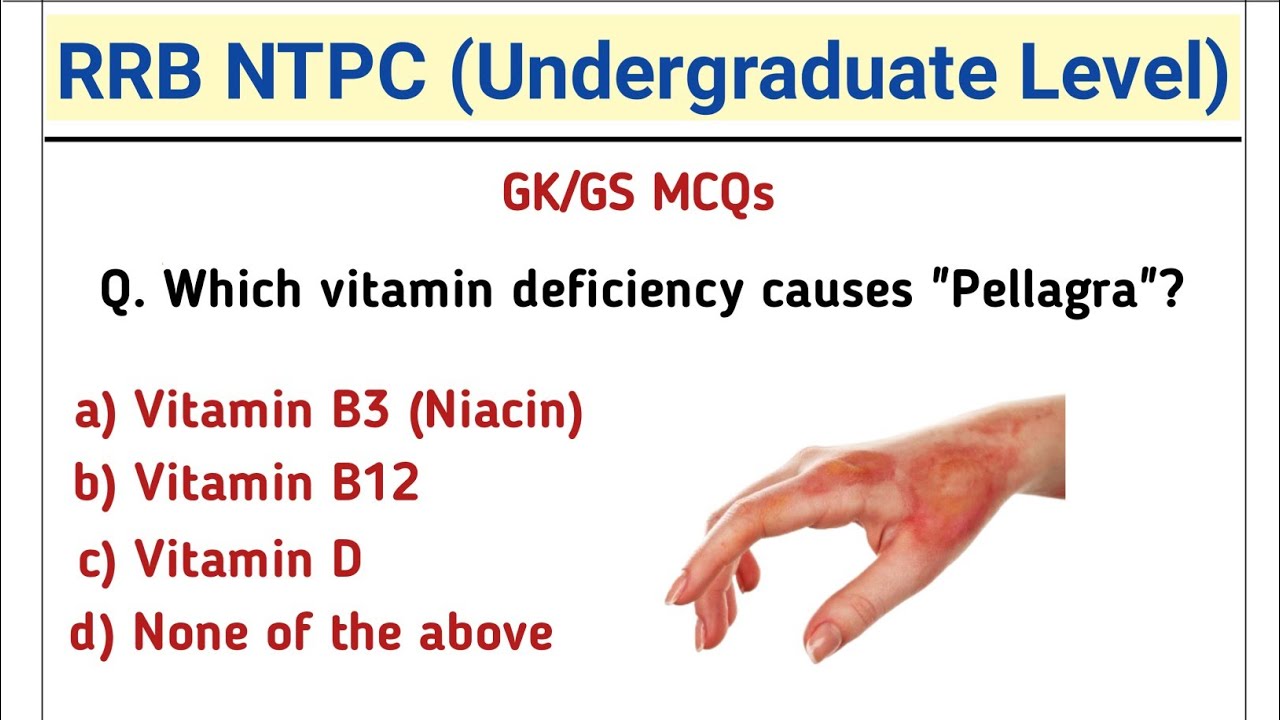 RRB NTPC (Undergraduate Level)

GK/GS MCQs

Q. Which vitamin deficiency causes "Pellagra"?

a) Vitamin B3 (Niacin)
b) Vitamin B12
c) Vitamin D
d) None of the above